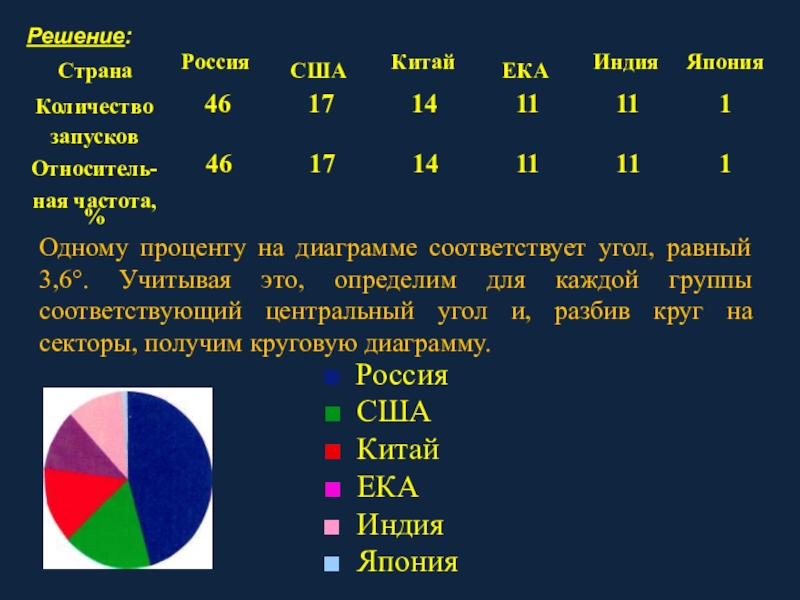 Решение:

| Страна | Россия | США | Китай | ЕКА | Индия | Япония |
|---|---|---|---|---|---|---|
| Количество запусков | 46 | 17 | 14 | 11 | 11 | 1 |
| Относительная частота, % | 46 | 17 | 14 | 11 | 11 | 1 |

Одному проценту на диаграмме соответствует угол, равный 3,6°. Учитывая это, определим для каждой группы соответствующий центральный угол и, разбив круг на секторы, получим круговую диаграмму.

Россия
США
Китай
ЕКА
Индия
Япония